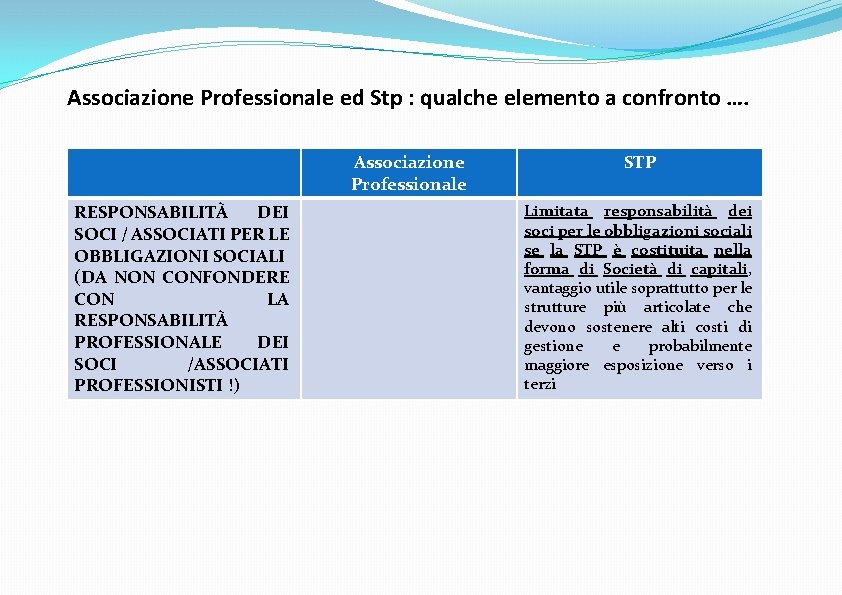 Associazione Professionale ed Stp : qualche elemento a confronto ….

| | Associazione Professionale | STP |
|---|---|---|
| RESPONSABILITÀ DEI SOCI / ASSOCIATI PER LE OBBLIGAZIONI SOCIALI (DA NON CONFONDERE CON LA RESPONSABILITÀ PROFESSIONALE DEI SOCI /ASSOCIATI PROFESSIONISTI !) | | Limitata responsabilità dei soci per le obbligazioni sociali se la STP è costituita nella forma di Società di capitali, vantaggio utile soprattutto per le strutture più articolate che devono sostenere alti costi di gestione e probabilmente maggiore esposizione verso i terzi |